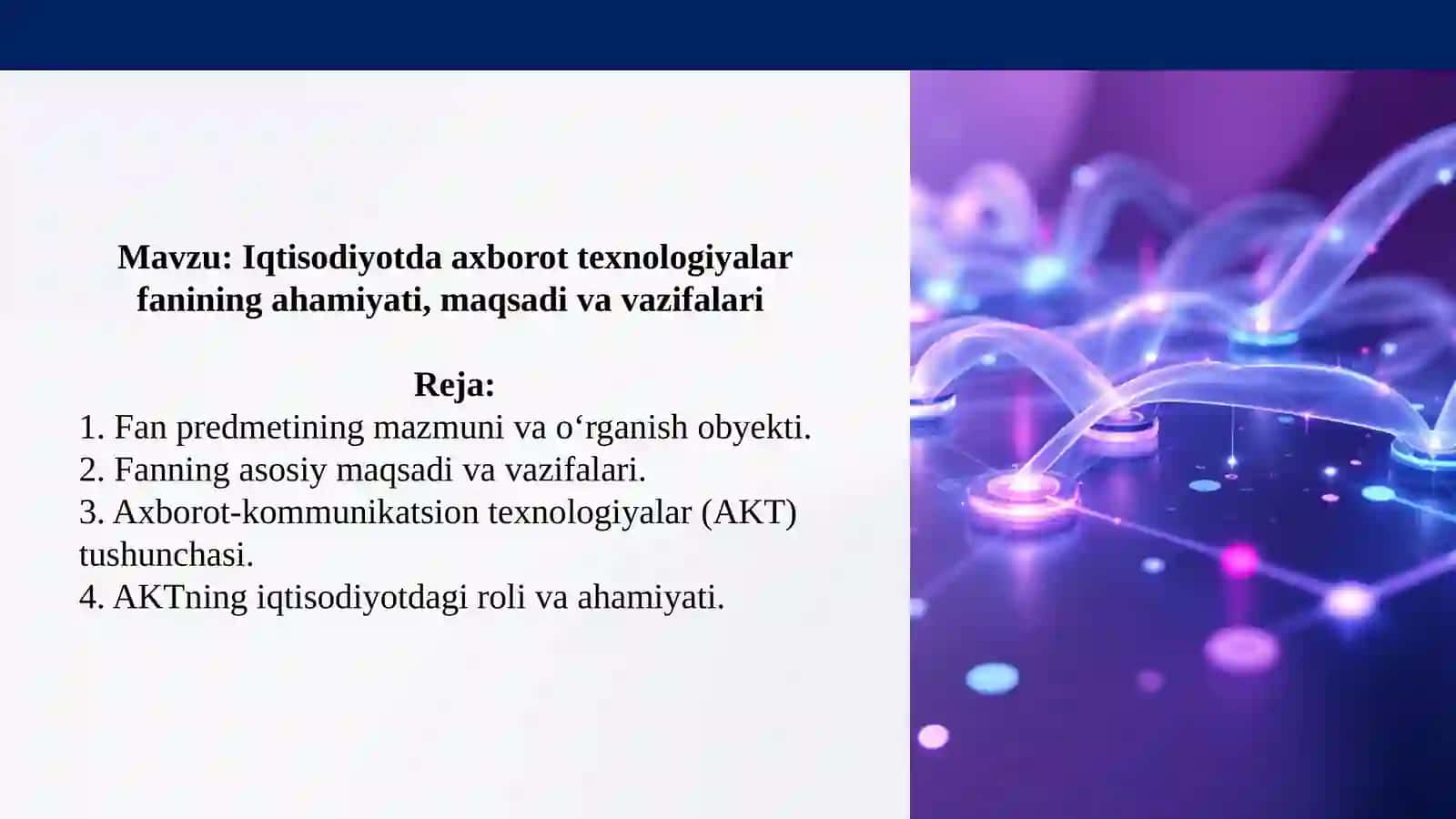 Mavzu: Iqtisodiyotda axborot texnologiyalar fanining ahamiyati, maqsadi va vazifalari

Reja:
1. Fan predmetining mazmuni va o‘rganish obyekti.
2. Fanning asosiy maqsadi va vazifalari.
3. Axborot-kommunikatsion texnologiyalar (AKT) tushunchasi.
4. AKTning iqtisodiyotdagi roli va ahamiyati.